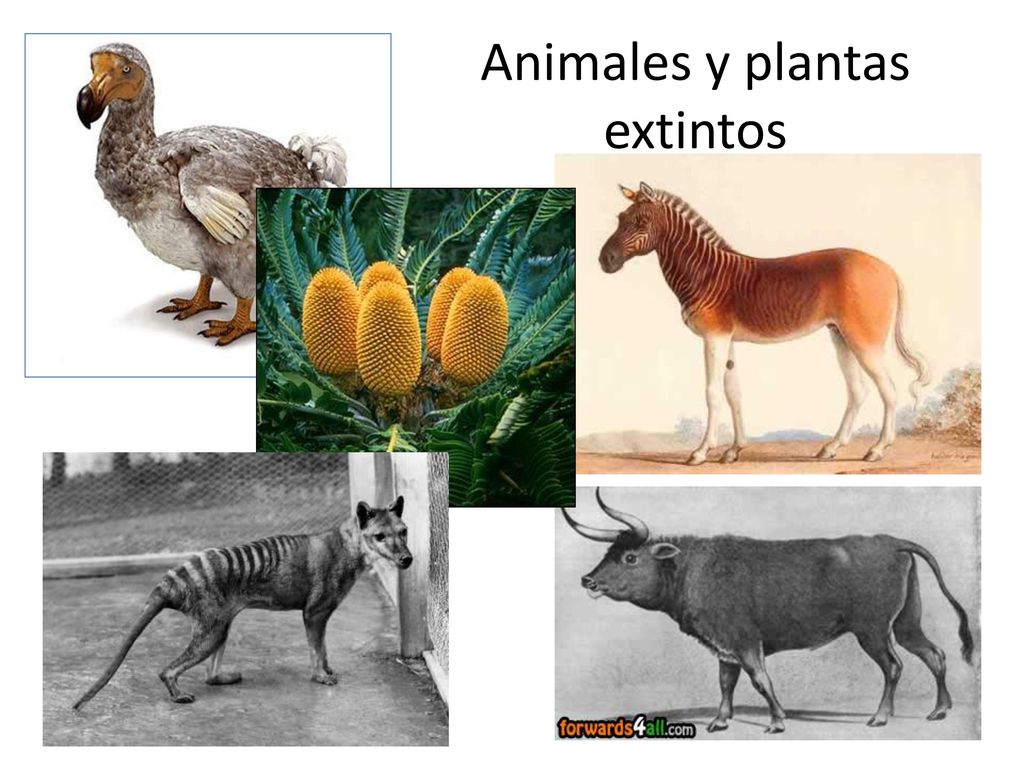 Animales y plantas extintos

forwards4all.com